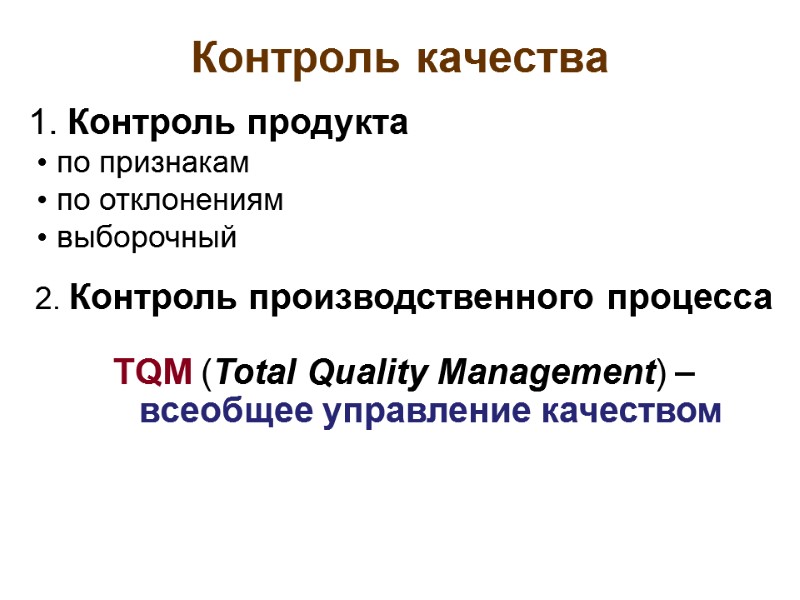 Контроль качества

1. Контроль продукта
• по признакам
• по отклонениям
• выборочный

2. Контроль производственного процесса

TQM (Total Quality Management) – всеобщее управление качеством